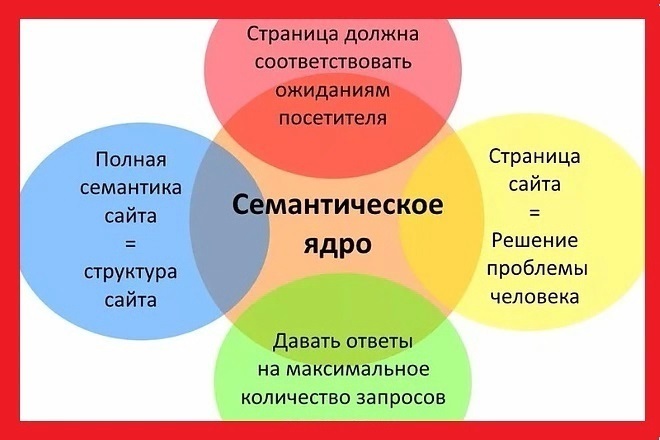 Страница должна соответствовать ожиданиям посетителя

Полная семантика сайта = структура сайта

Семантическое ядро

Страница сайта = Решение проблемы человека

Давать ответы на максимальное количество запросов